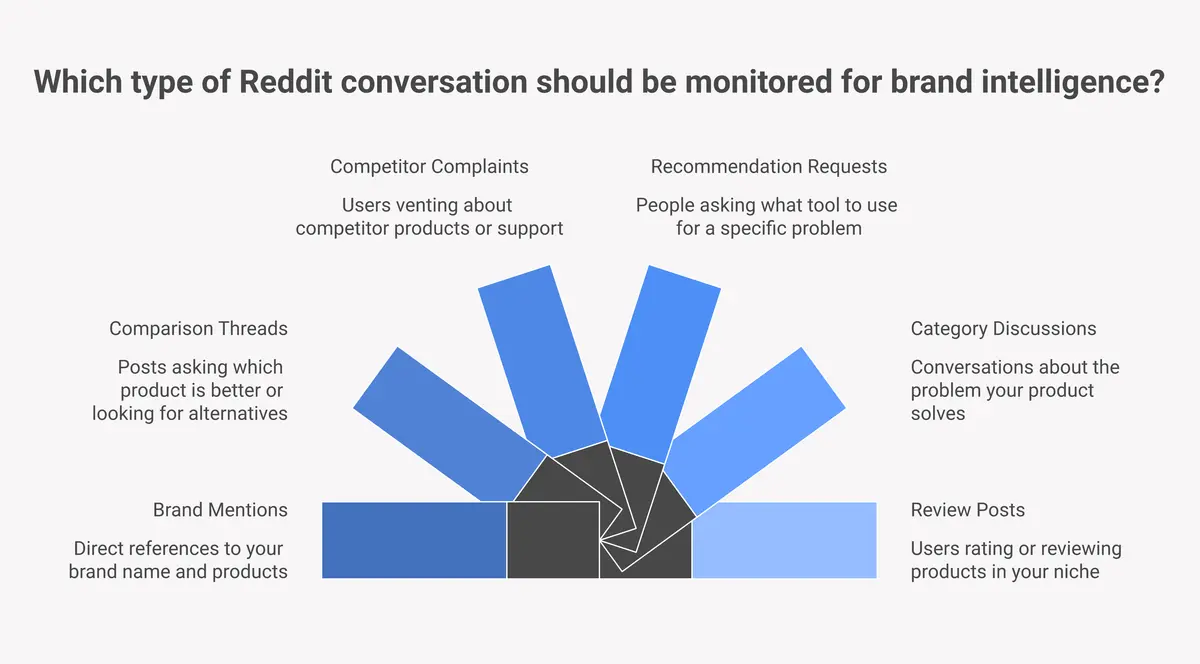 Which type of Reddit conversation should be monitored for brand intelligence?

Competitor Complaints

Users venting about competitor products or support

Recommendation Requests

People asking what tool to use for a specific problem

Comparison Threads

Posts asking which product is better or looking for alternatives

Category Discussions

Conversations about the problem your product solves

Brand Mentions

Direct references to your brand name and products

Review Posts

Users rating or reviewing products in your niche